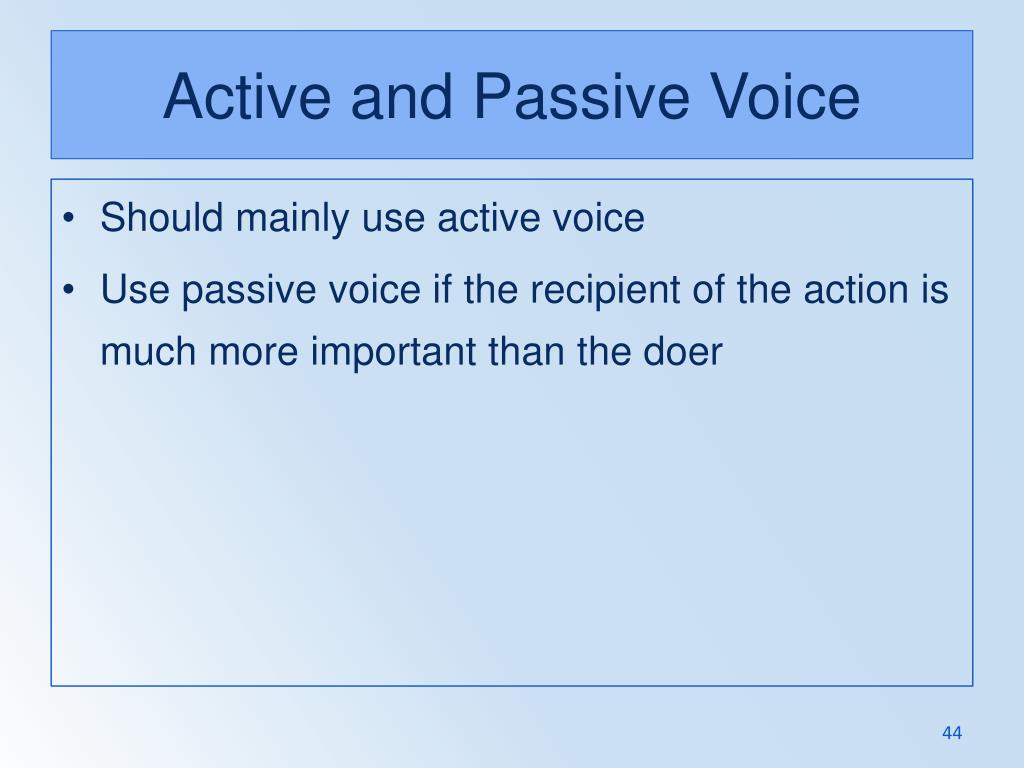 Active and Passive Voice

• Should mainly use active voice
• Use passive voice if the recipient of the action is much more important than the doer

44